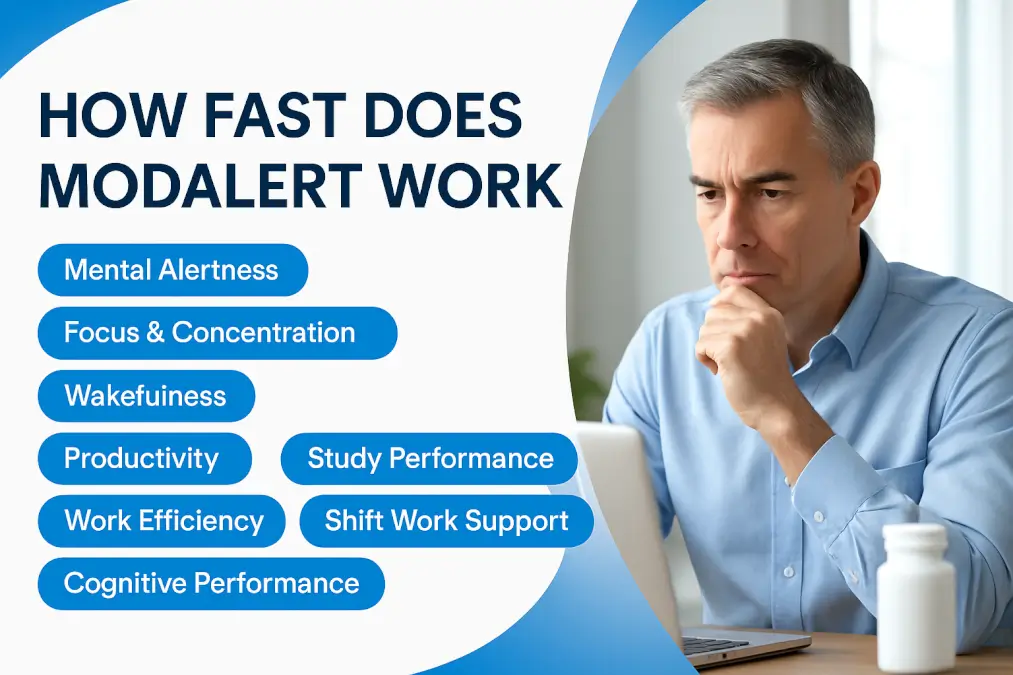 HOW FAST DOES MODALERT WORK

Mental Alertness

Focus & Concentration

Wakefuiness

Productivity

Study Performance

Work Efficiency

Shift Work Support

Cognitive Performance